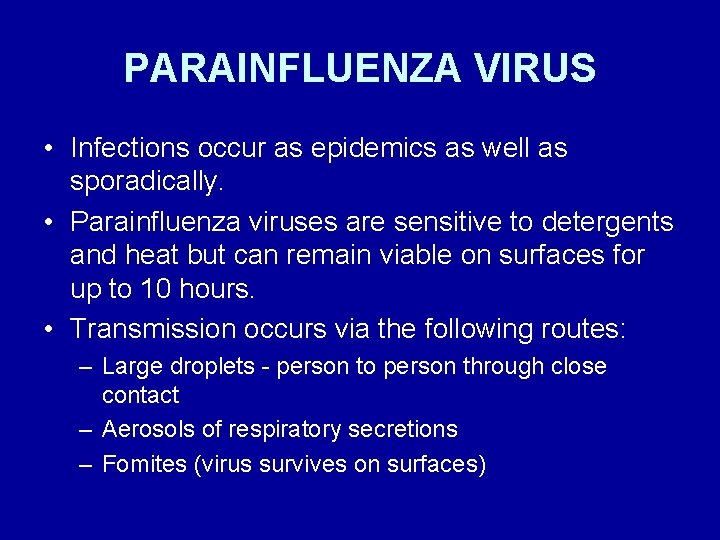 PARAINFLUENZA VIRUS

• Infections occur as epidemics as well as sporadically.

• Parainfluenza viruses are sensitive to detergents and heat but can remain viable on surfaces for up to 10 hours.

• Transmission occurs via the following routes:
– Large droplets - person to person through close contact
– Aerosols of respiratory secretions
– Fomites (virus survives on surfaces)